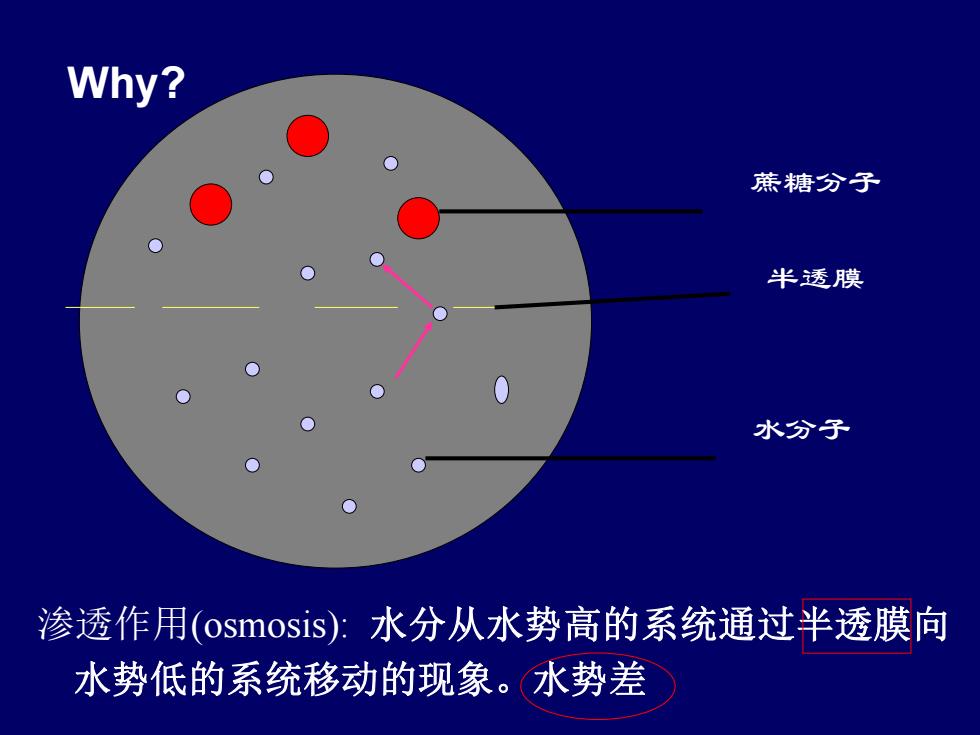 Why?

蔗糖分子

半透膜

水分子

渗透作用(osmosis): 水分从水势高的系统通过半透膜向水势低的系统移动的现象。水势差